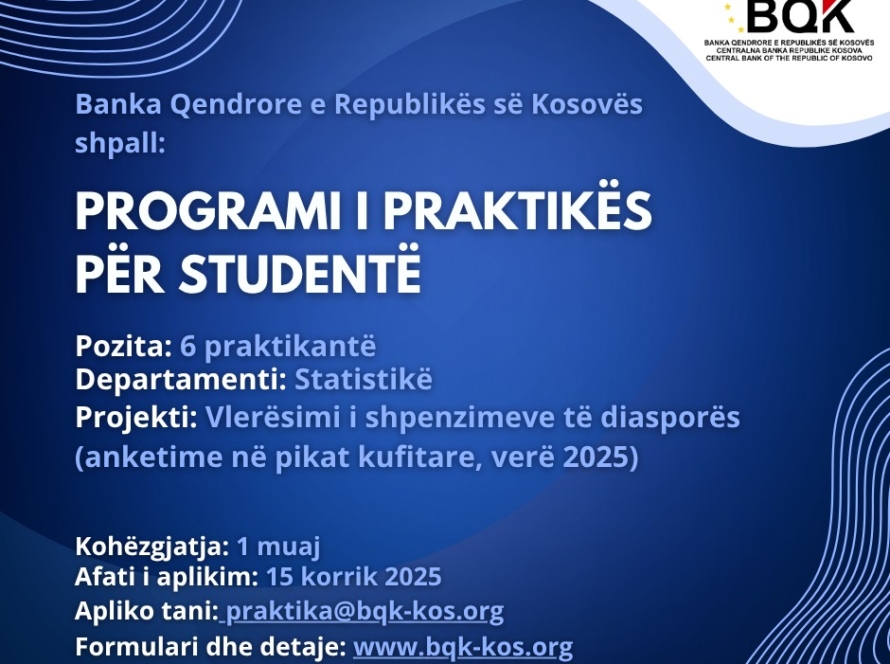 BQK
BANKA QENDRORE E REPUBLIKËS SË KOSOVËS
CENTRALNA BANKA REPUBLIKE KOSOVA
CENTRAL BANK OF THE REPUBLIC OF KOSOVO

Banka Qendrore e Republikës së Kosovës shpall:

PROGRAMI I PRAKTIKËS PËR STUDENTË

Pozita: 6 praktikantë
Departamenti: Statistikë
Projekti: Vlerësimi i shpenzimeve të diasporës (anketime në pikat kufitare, verë 2025)

Kohëzgjatja: 1 muaj
Afati i aplikim: 15 korrik 2025
Apliko tani: praktika@bqk-kos.org
Formulari dhe detaje: www.bqk-kos.org